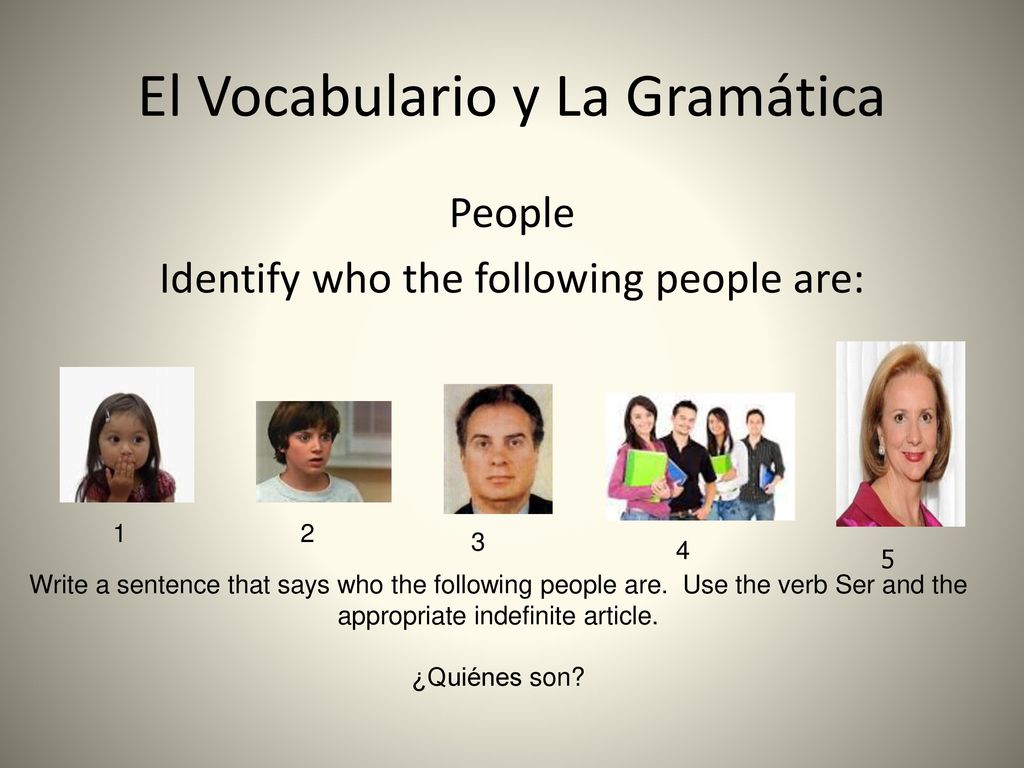 El Vocabulario y La Gramática

People

Identify who the following people are:

1

2

3

4

5

Write a sentence that says who the following people are. Use the verb Ser and the appropriate indefinite article.

¿Quiénes son?